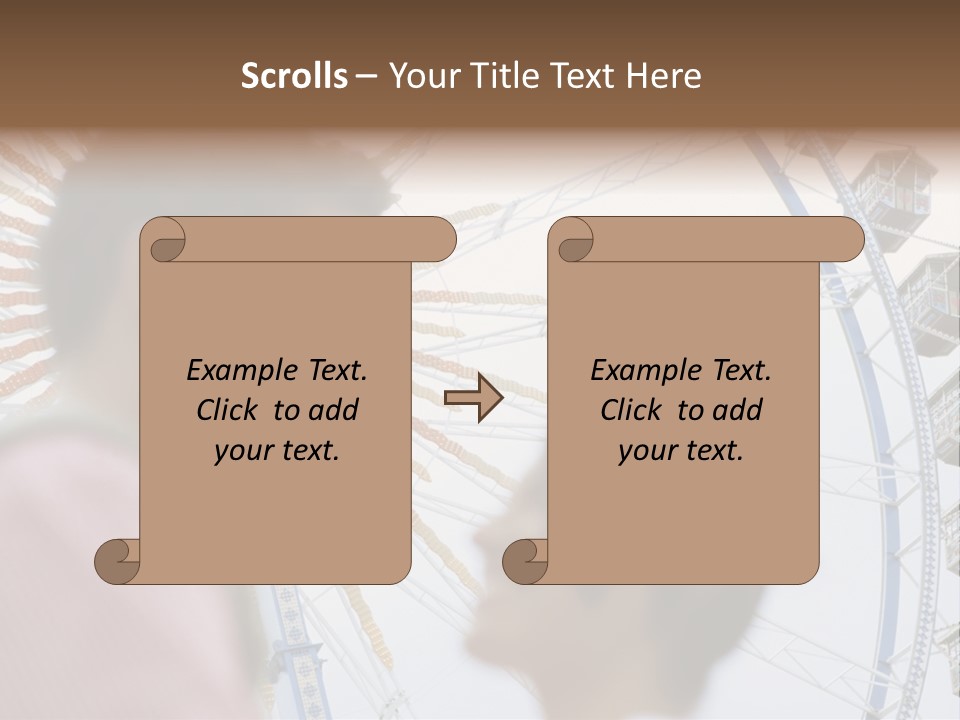 Scrolls – Your Title Text Here

Example Text. Click to add your text.

Example Text. Click to add your text.